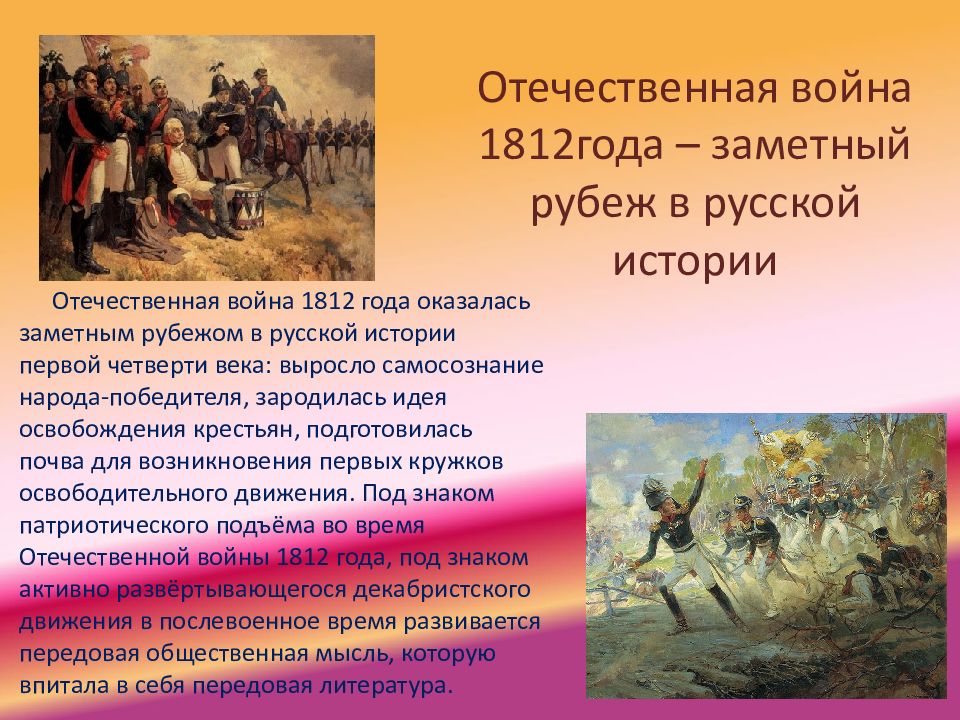 Отечественная война 1812года – заметный рубеж в русской истории

Отечественная война 1812 года оказалась заметным рубежом в русской истории первой четверти века: выросло самосознание народа-победителя, зародилась идея освобождения крестьян, подготовилась почва для возникновения первых кружков освободительного движения. Под знаком патриотического подъёма во время Отечественной войны 1812 года, под знаком активно развёртывающегося декабристского движения в послевоенное время развивается передовая общественная мысль, которую впитала в себя передовая литература.